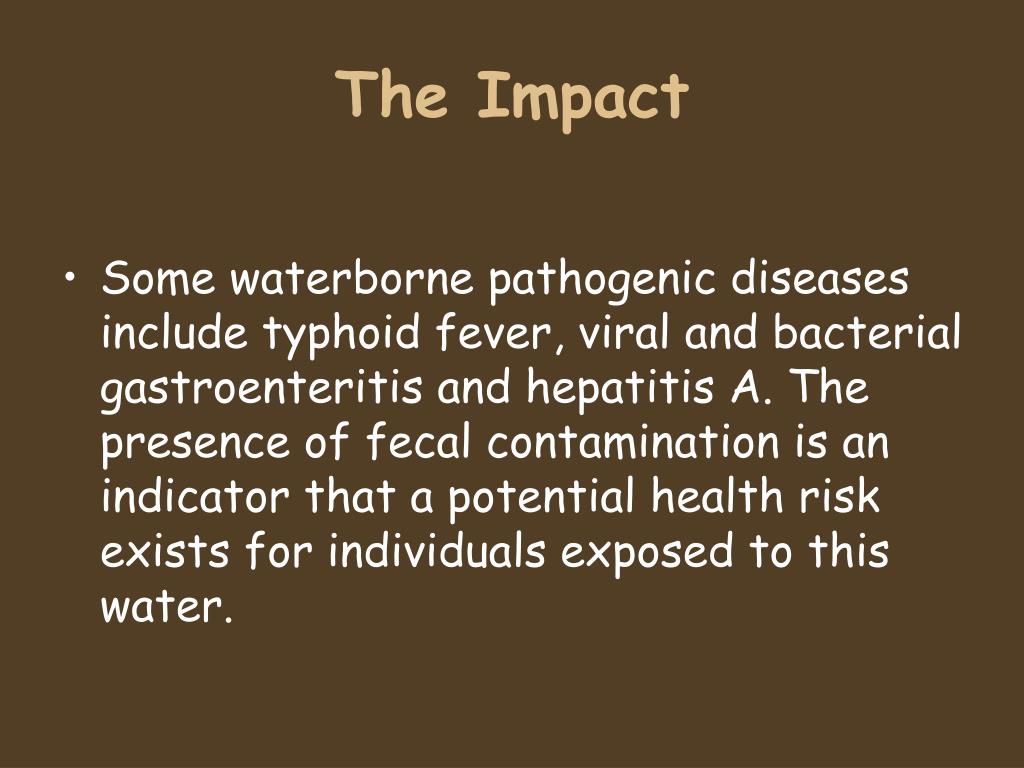 The Impact

• Some waterborne pathogenic diseases include typhoid fever, viral and bacterial gastroenteritis and hepatitis A. The presence of fecal contamination is an indicator that a potential health risk exists for individuals exposed to this water.